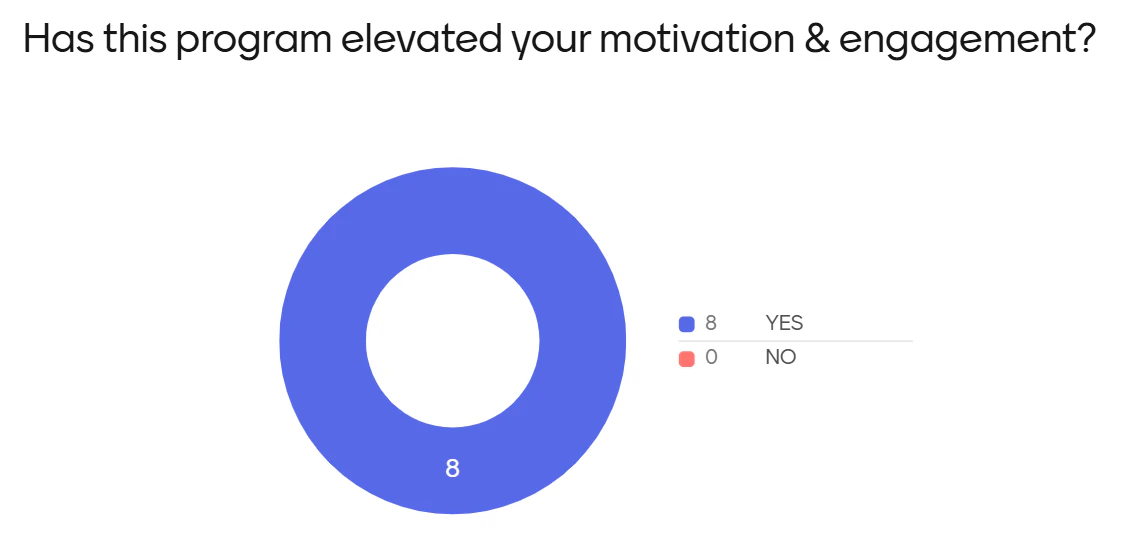 Has this program elevated your motivation & engagement?

8

8 YES
0 NO